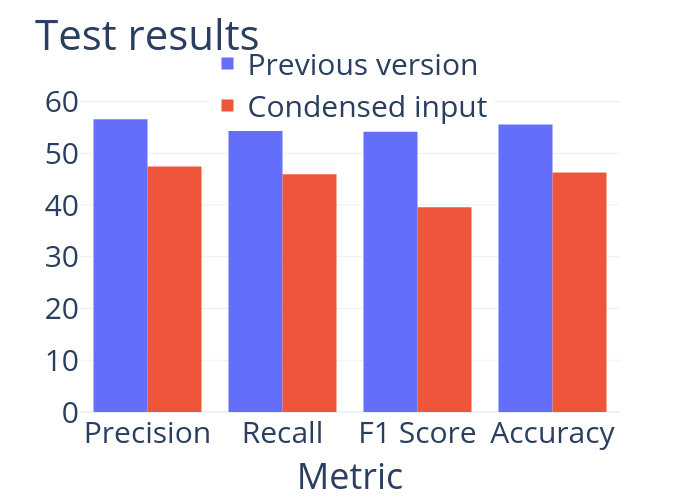 Test results

Previous version
Condensed input

60
50
40
30
20
10
0

Precision Recall F1 Score Accuracy

Metric